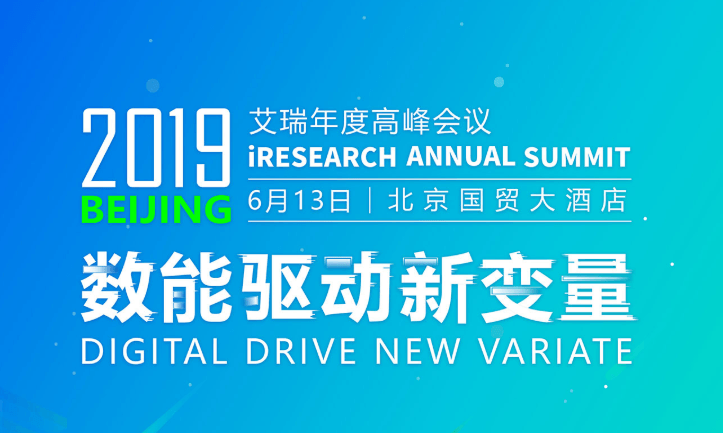 2019
BEIJING
艾瑞年度高峰会议
iRESEARCH ANNUAL SUMMIT
6月13日 | 北京国贸大酒店

数能驱动新变量
DIGITAL DRIVE NEW VARIATE